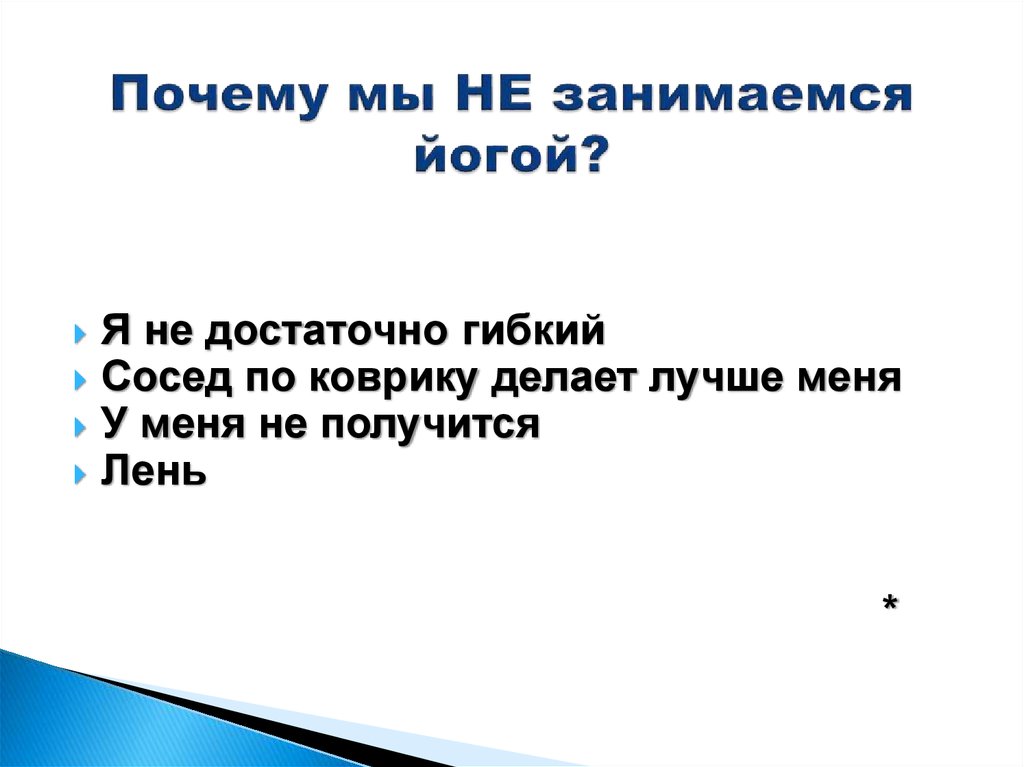 Почему мы НЕ занимаемся йогой?

Я не достаточно гибкий
Сосед по коврику делает лучше меня
У меня не получится
Лень

*